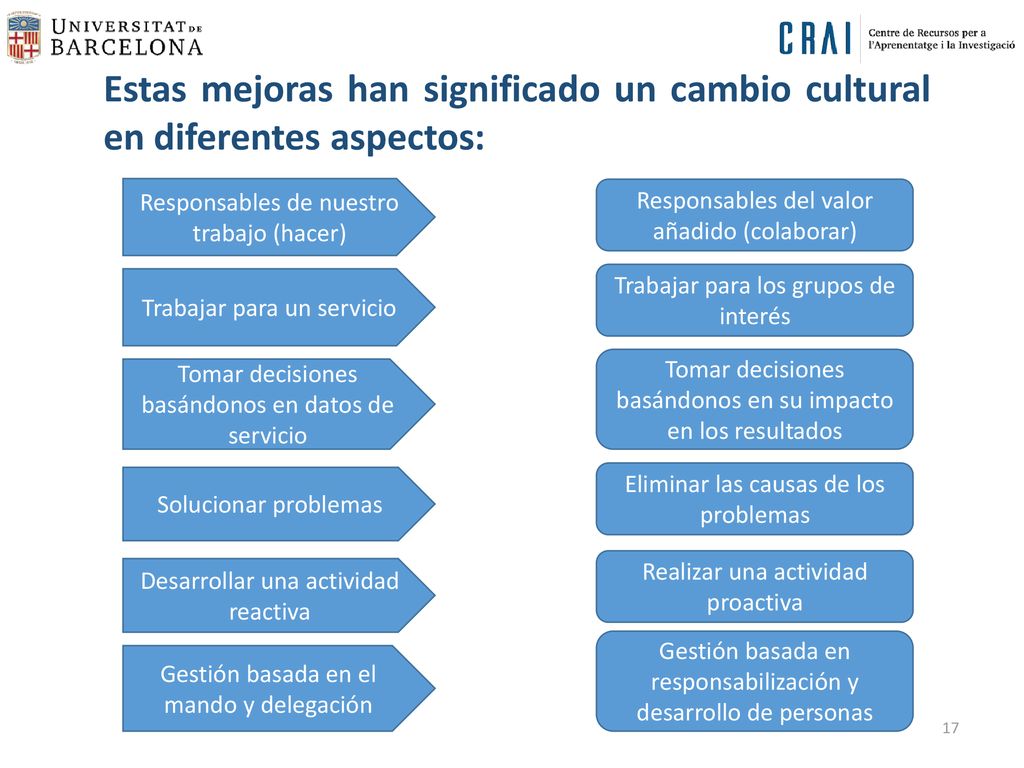 UNIVERSITAT DE BARCELONA

CRAI Centre de Recursos per a l'Aprenentatge i la Investigació

Estas mejoras han significado un cambio cultural en diferentes aspectos:

Responsables de nuestro trabajo (hacer)

Trabajar para un servicio

Tomar decisiones basándonos en datos de servicio

Solucionar problemas

Desarrollar una actividad reactiva

Gestión basada en el mando y delegación

Responsables del valor añadido (colaborar)

Trabajar para los grupos de interés

Tomar decisiones basándonos en su impacto en los resultados

Eliminar las causas de los problemas

Realizar una actividad proactiva

Gestión basada en responsabilización y desarrollo de personas

17